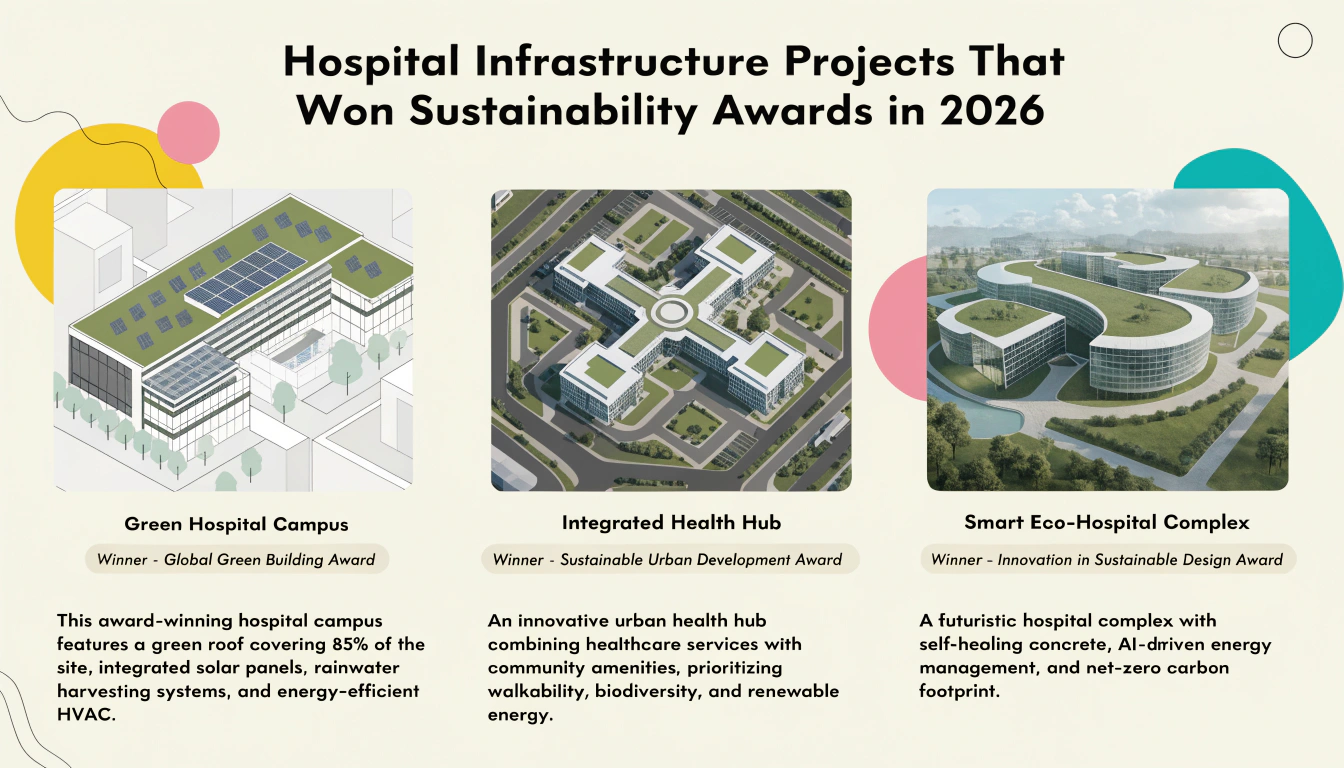 Hospital Infrastructure Projects That Won Sustainability Awards in 2026

Green Hospital Campus

Winner - Global Green Building Award

This award-winning hospital campus features a green roof covering 85% of the site, integrated solar panels, rainwater harvesting systems, and energy-efficient HVAC.

Integrated Health Hub

Winner - Sustainable Urban Development Award

An innovative urban health hub combining healthcare services with community amenities, prioritizing walkability, biodiversity, and renewable energy.

Smart Eco-Hospital Complex

Winner - Innovation in Sustainable Design Award

A futuristic hospital complex with self-healing concrete, AI-driven energy management, and net-zero carbon footprint.